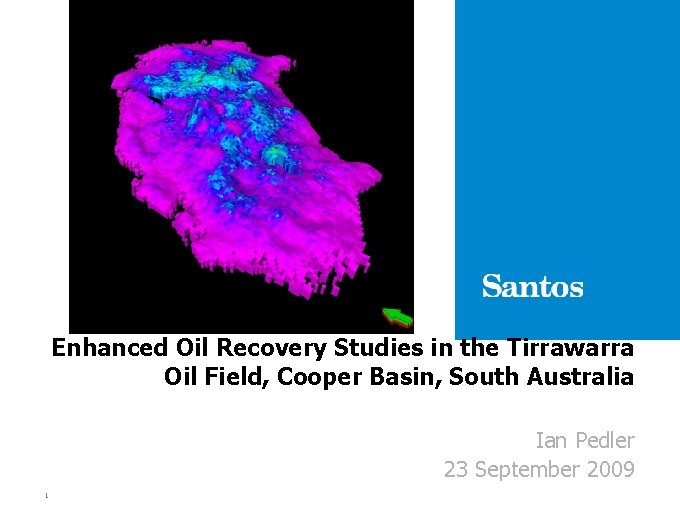 Santos

Enhanced Oil Recovery Studies in the Tirrawarra Oil Field, Cooper Basin, South Australia

Ian Pedler
23 September 2009

1